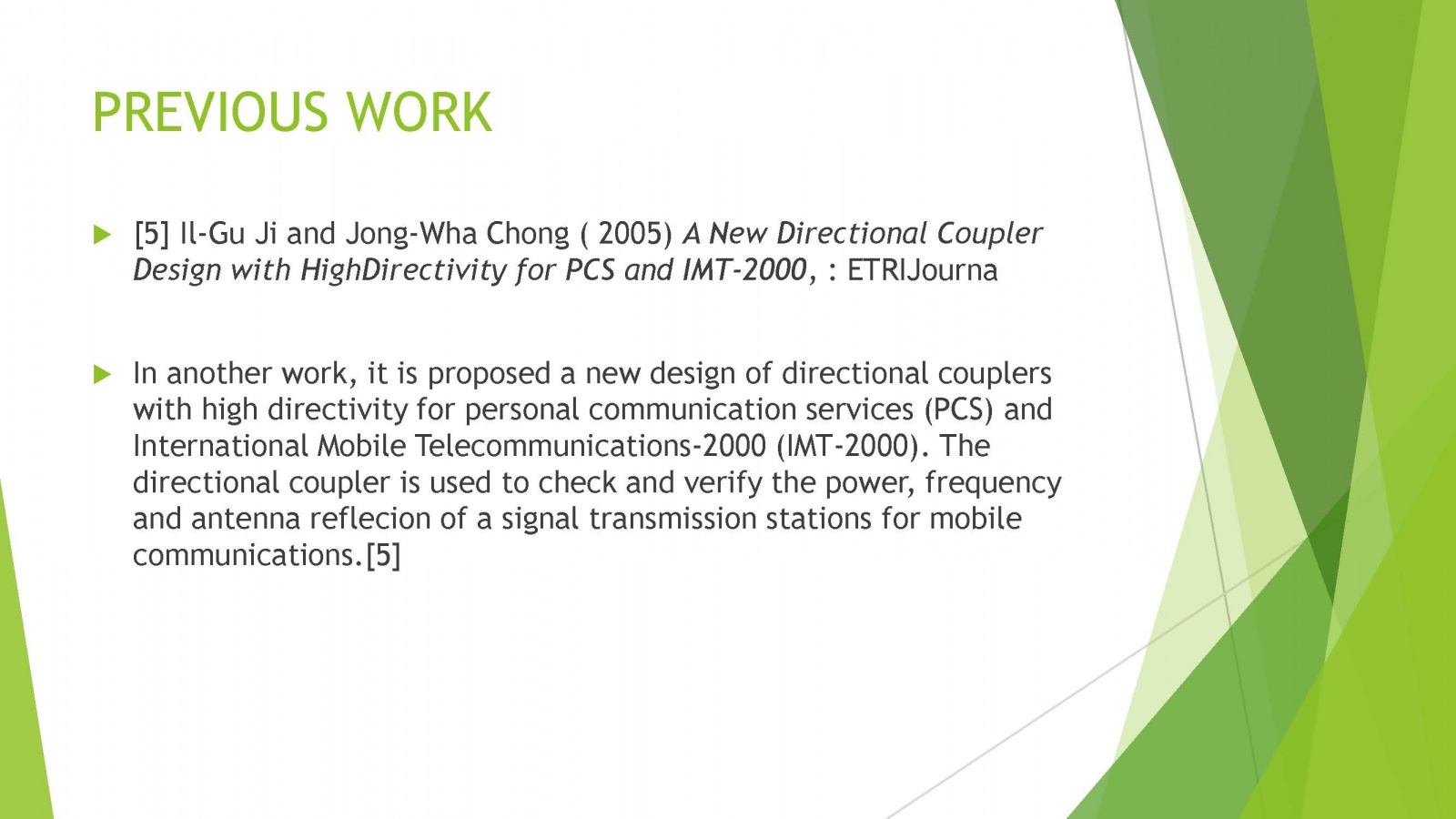 PREVIOUS WORK

[5] Il-Gu Ji and Jong-Wha Chong ( 2005) A New Directional Coupler Design with HighDirectivity for PCS and IMT-2000, : ETRIJourna

In another work, it is proposed a new design of directional couplers with high directivity for personal communication services (PCS) and International Mobile Telecommunications-2000 (IMT-2000). The directional coupler is used to check and verify the power, frequency and antenna reflecion of a signal transmission stations for mobile communications.[5]